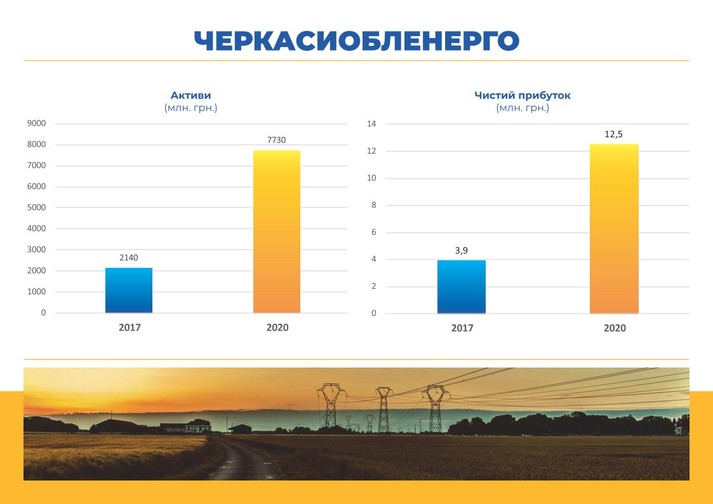 ЧЕРКАСИОБЛЕНЕРГО

Активи
(млн. грн.)

9000
8000
7000
6000
5000
4000
3000
2000
1000
0

2140
7730

2017
2020

Чистий прибуток
(млн. грн.)

14
12
10
8
6
4
2
0

3,9
12,5

2017
2020